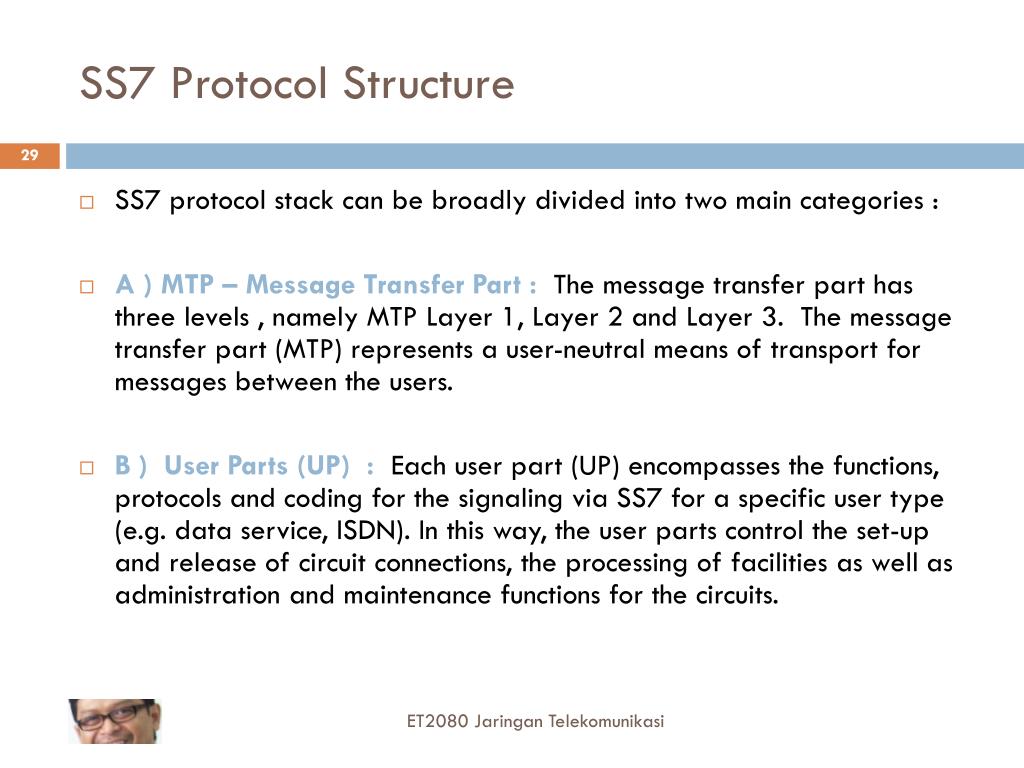 SS7 Protocol Structure

29

SS7 protocol stack can be broadly divided into two main categories :

A ) MTP – Message Transfer Part : The message transfer part has three levels , namely MTP Layer 1, Layer 2 and Layer 3. The message transfer part (MTP) represents a user-neutral means of transport for messages between the users.

B ) User Parts (UP) : Each user part (UP) encompasses the functions, protocols and coding for the signaling via SS7 for a specific user type (e.g. data service, ISDN). In this way, the user parts control the set-up and release of circuit connections, the processing of facilities as well as administration and maintenance functions for the circuits.

ET2080 Jaringan Telekomunikasi